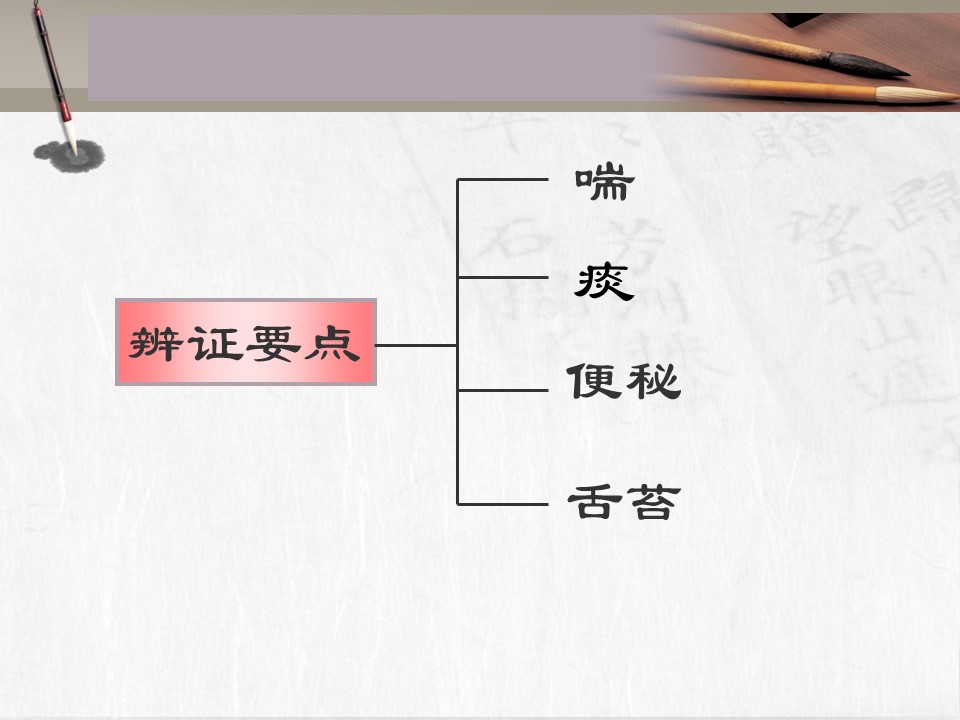 辨证要点

喘

痰

便秘

舌苔